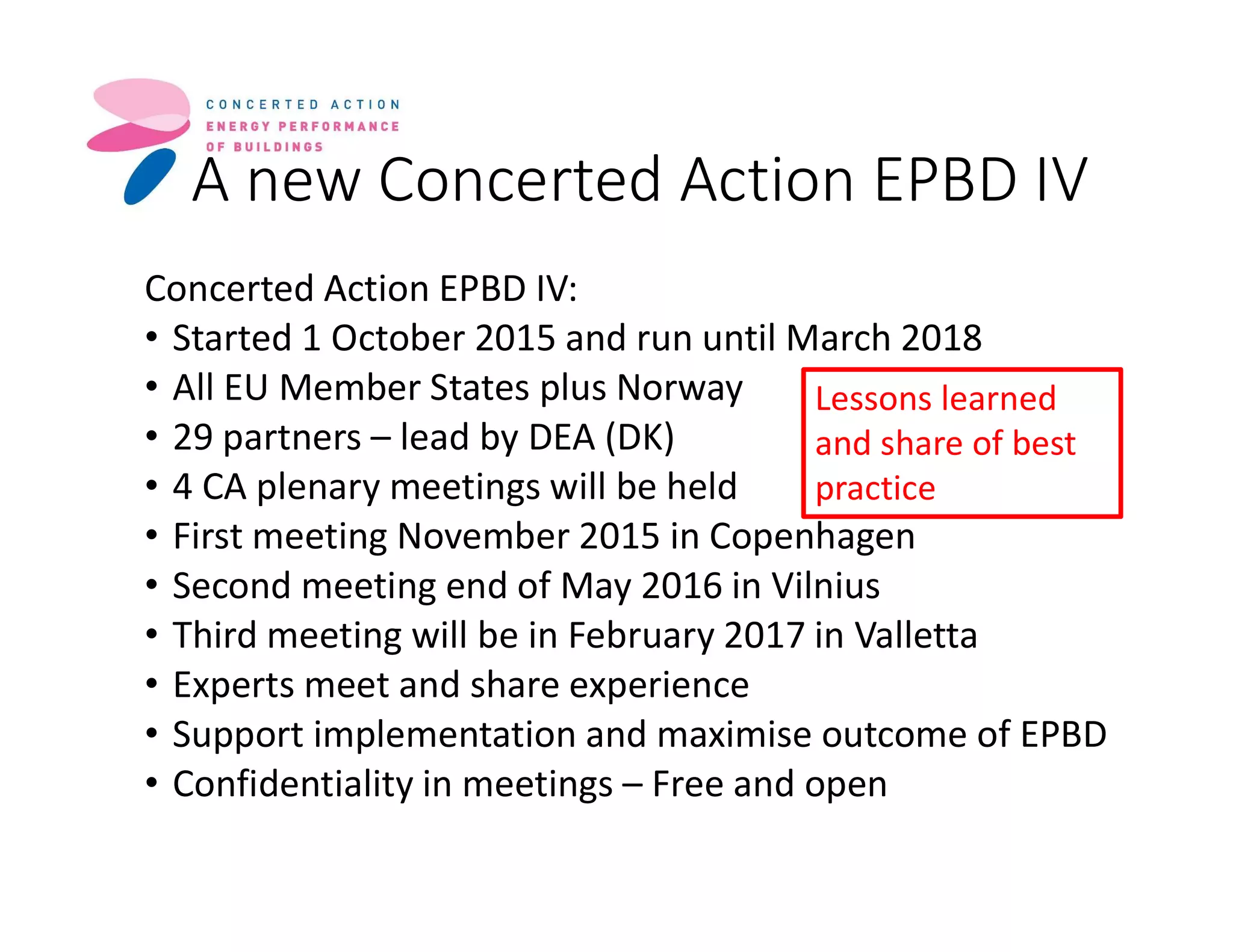 CONCERTED ACTION
ENERGY PERFORMANCE
OF BUILDINGS

A new Concerted Action EPBD IV

Concerted Action EPBD IV:
• Started 1 October 2015 and run until March 2018
• All EU Member States plus Norway
• 29 partners – lead by DEA (DK)
• 4 CA plenary meetings will be held
• First meeting November 2015 in Copenhagen
• Second meeting end of May 2016 in Vilnius
• Third meeting will be in February 2017 in Valletta
• Experts meet and share experience
• Support implementation and maximise outcome of EPBD
• Confidentiality in meetings – Free and open

Lessons learned and share of best practice